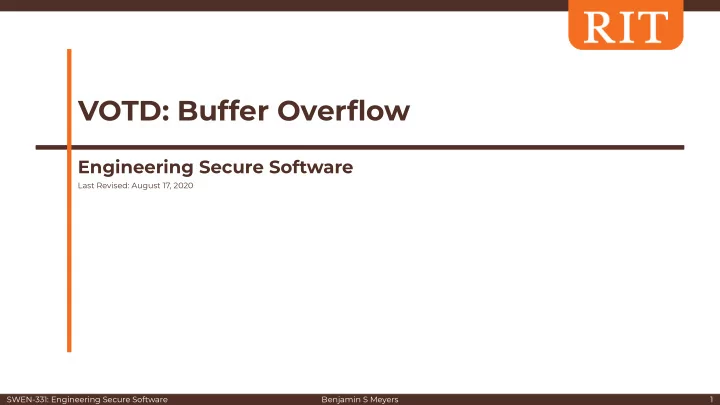 RIT

VOTD: Buffer Overflow

Engineering Secure Software

Last Revised: August 17, 2020

SWEN-331: Engineering Secure Software Benjamin S Meyers 1